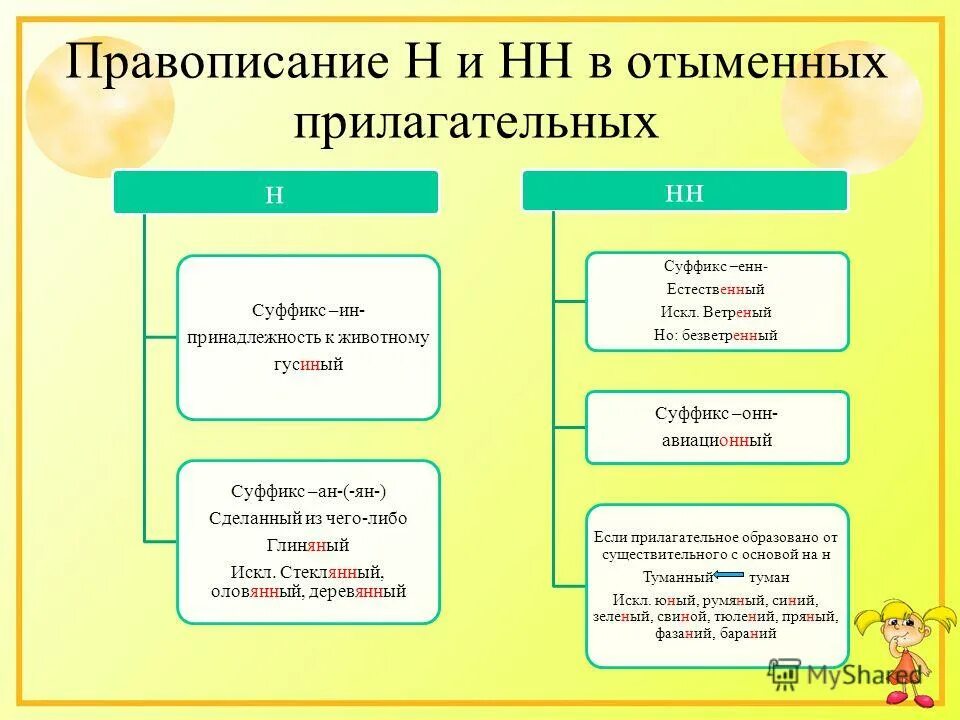 Правописание Н и НН в отыменных прилагательных

Н

Суффикс –ин- принадлежность к животному гусиный

Суффикс –ан-(-ян-) Сделанный из чего-либо Глиняный Искл. Стеклянный, оловянный, деревянный

НН

Суффикс –енн- Естественный Искл. Ветреный Но: безветренный

Суффикс –онн- авиационный

Если прилагательное образовано от существительного с основой на н Туманный туман Искл. юный, румяный, синий, зеленый, свиной, тюлений, пряный, фазаний, бараний

MyShared